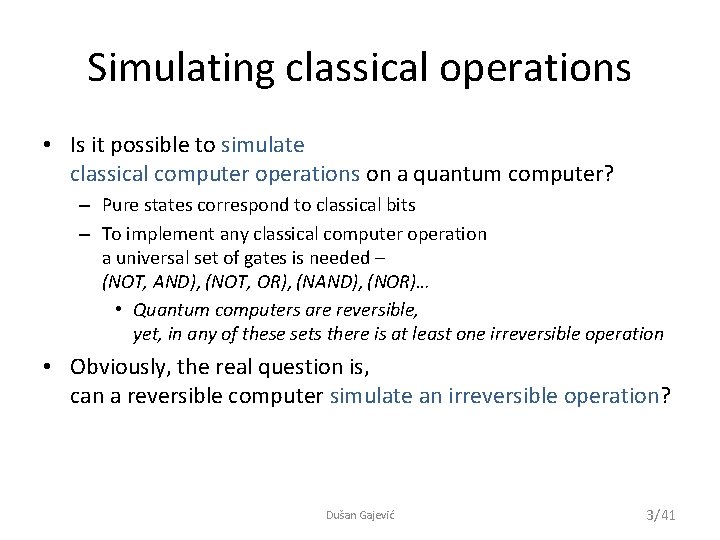 Simulating classical operations

• Is it possible to simulate classical computer operations on a quantum computer?
– Pure states correspond to classical bits
– To implement any classical computer operation a universal set of gates is needed – (NOT, AND), (NOT, OR), (NAND), (NOR)…
• Quantum computers are reversible, yet, in any of these sets there is at least one irreversible operation

• Obviously, the real question is, can a reversible computer simulate an irreversible operation?

Dušan Gajević

3/41